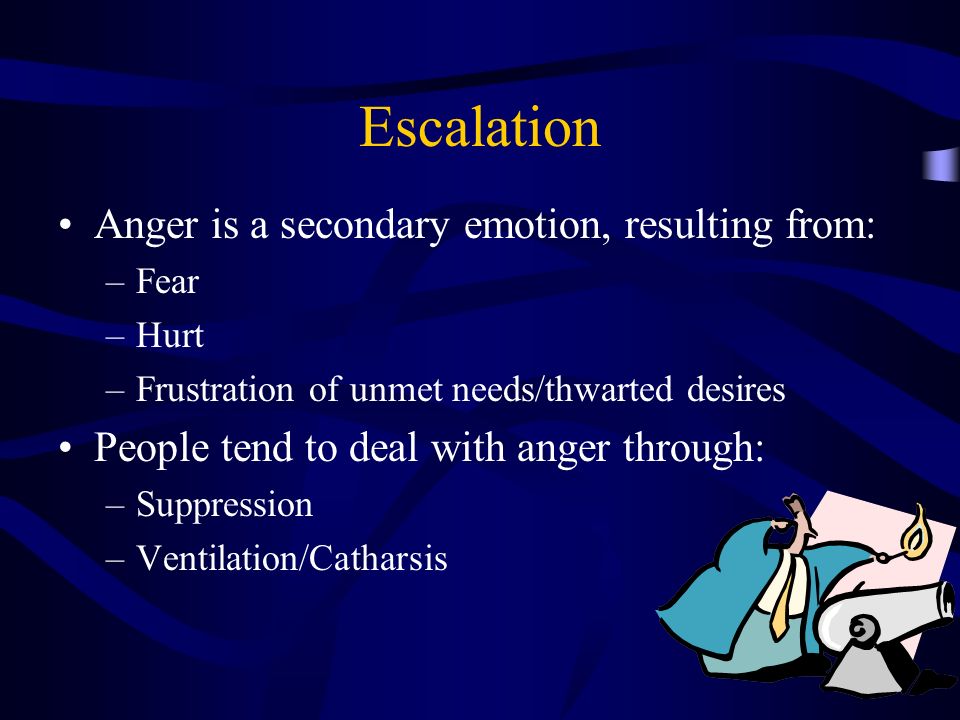 Escalation

• Anger is a secondary emotion, resulting from:
– Fear
– Hurt
– Frustration of unmet needs/thwarted desires

• People tend to deal with anger through:
– Suppression
– Ventilation/Catharsis